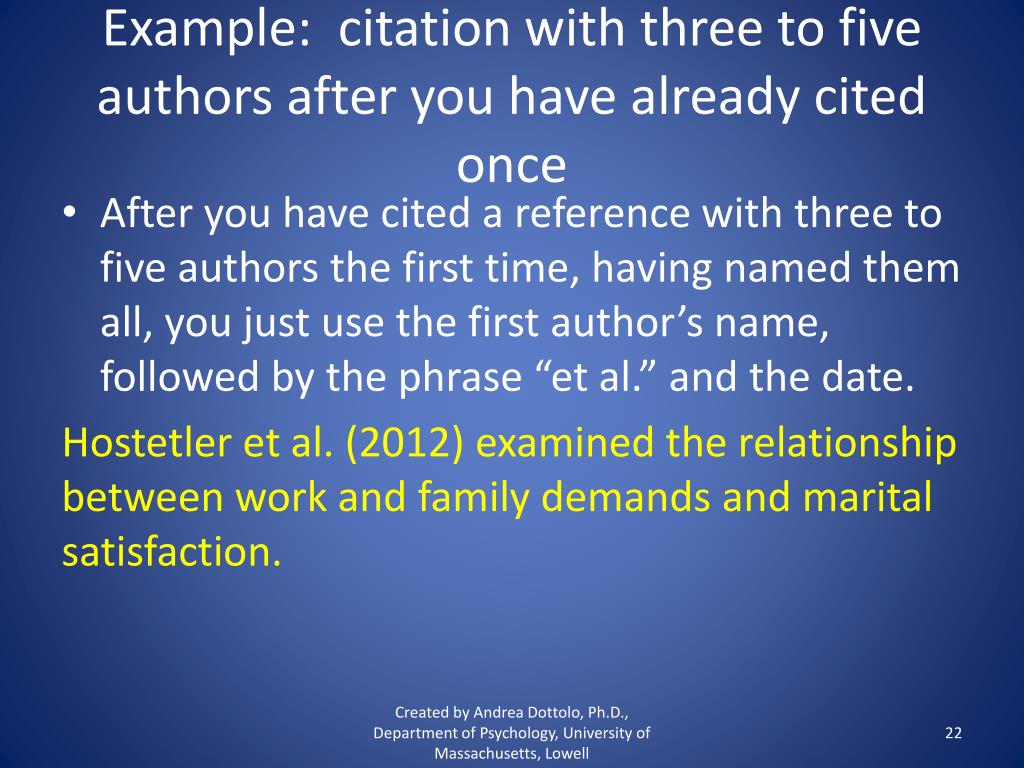 Example: citation with three to five authors after you have already cited once

• After you have cited a reference with three to five authors the first time, having named them all, you just use the first author’s name, followed by the phrase “et al.” and the date.

Hostetler et al. (2012) examined the relationship between work and family demands and marital satisfaction.

Created by Andrea Dottolo, Ph.D., Department of Psychology, University of Massachusetts, Lowell

22